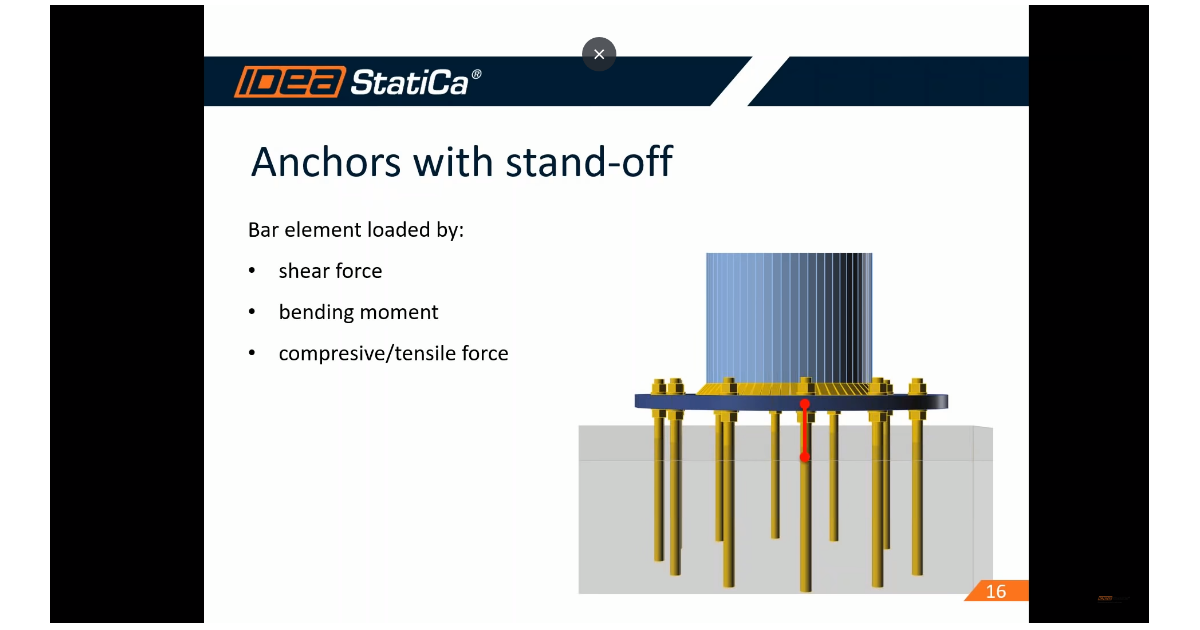 ×

IDEA StatiCa®

Anchors with stand-off

Bar element loaded by:

• shear force
• bending moment
• compresive/tensile force

16